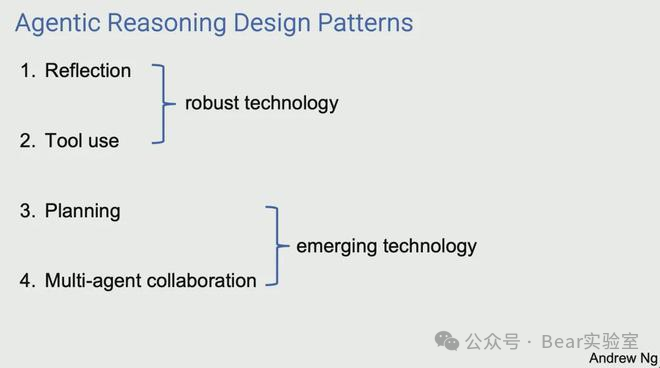 Agentic Reasoning Design Patterns

1. Reflection

robust technology

2. Tool use

3. Planning

emerging technology

4. Multi-agent collaboration

公众号 · Bear实验室

Andrew Ng